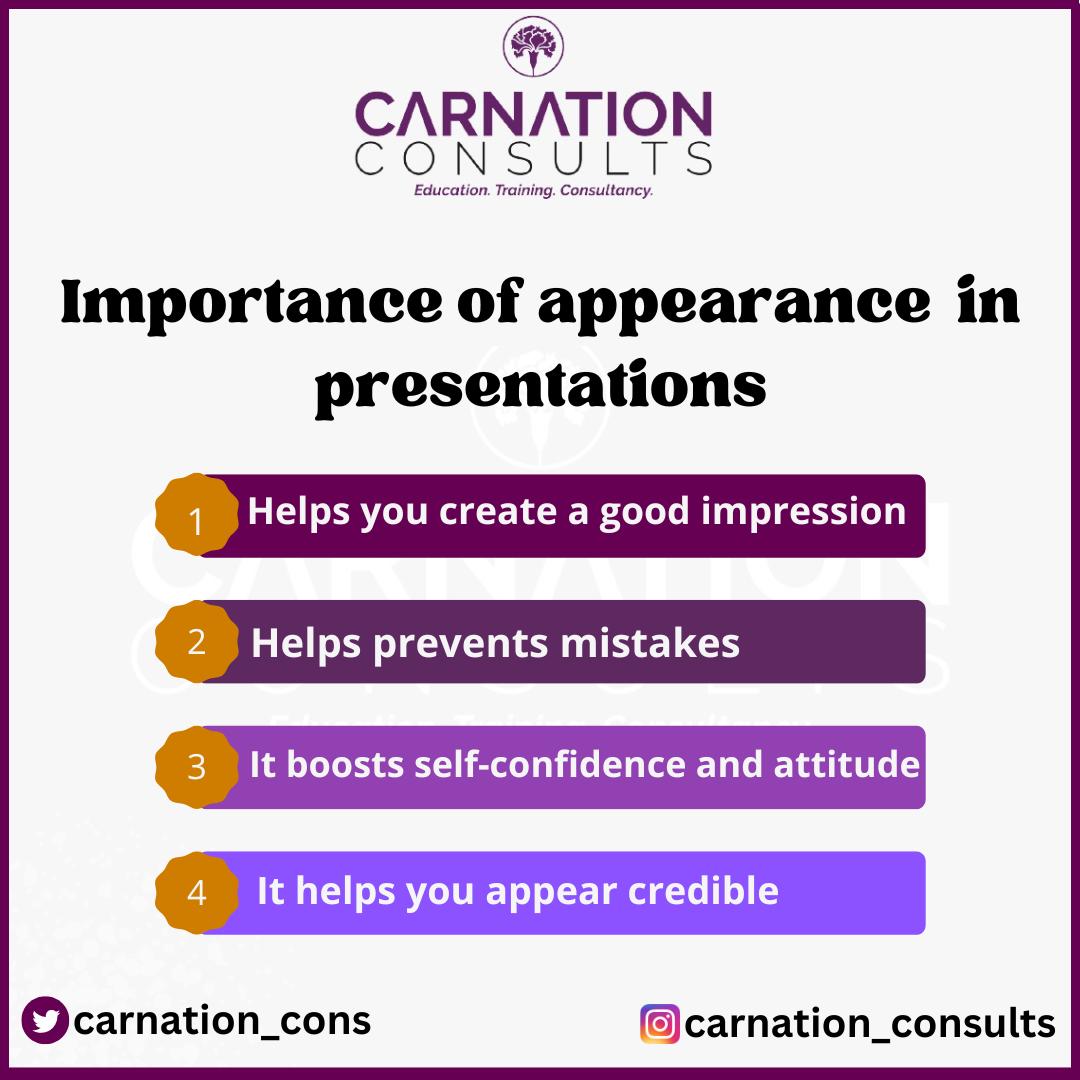 CARNATION
CONSULTS
Education. Training. Consultancy.

Importance of appearance in presentations

1 Helps you create a good impression

2 Helps prevents mistakes

3 It boosts self-confidence and attitude

4 It helps you appear credible

carnation_cons

carnation_consults